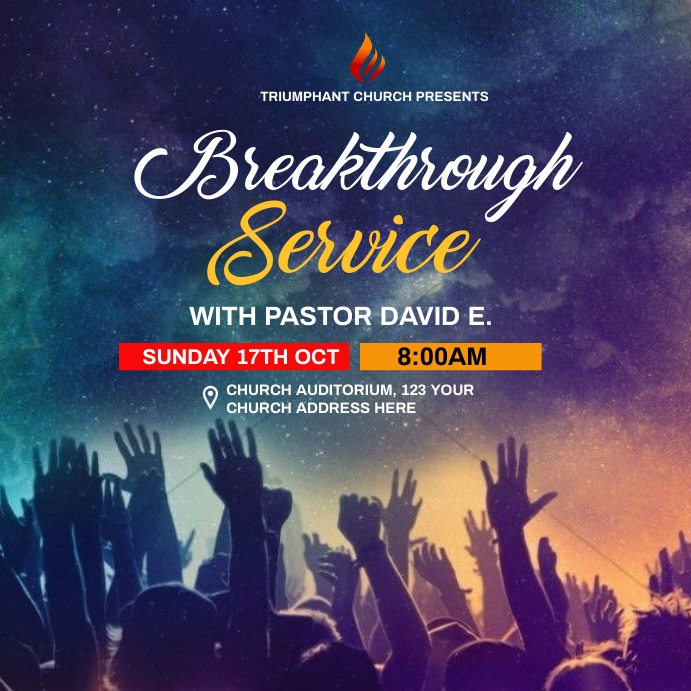 TRIUMPHANT CHURCH PRESENTS

Breakthrough Service

WITH PASTOR DAVID E.

SUNDAY 17TH OCT

8:00AM

CHURCH AUDITORIUM, 123 YOUR CHURCH ADDRESS HERE